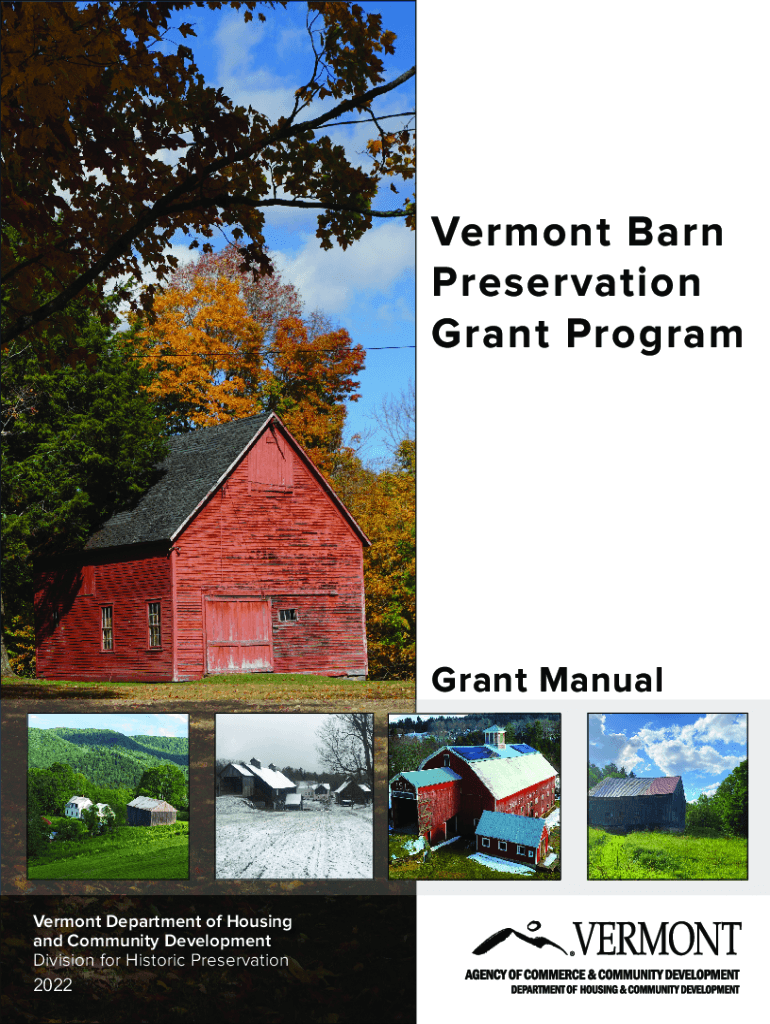 Vermont Barn Preservation Grant Program

Grant Manual

Vermont Department of Housing and Community Development
Division for Historic Preservation
2022

VERMONT
AGENCY OF COMMERCE & COMMUNITY DEVELOPMENT
DEPARTMENT OF HOUSING & COMMUNITY DEVELOPMENT